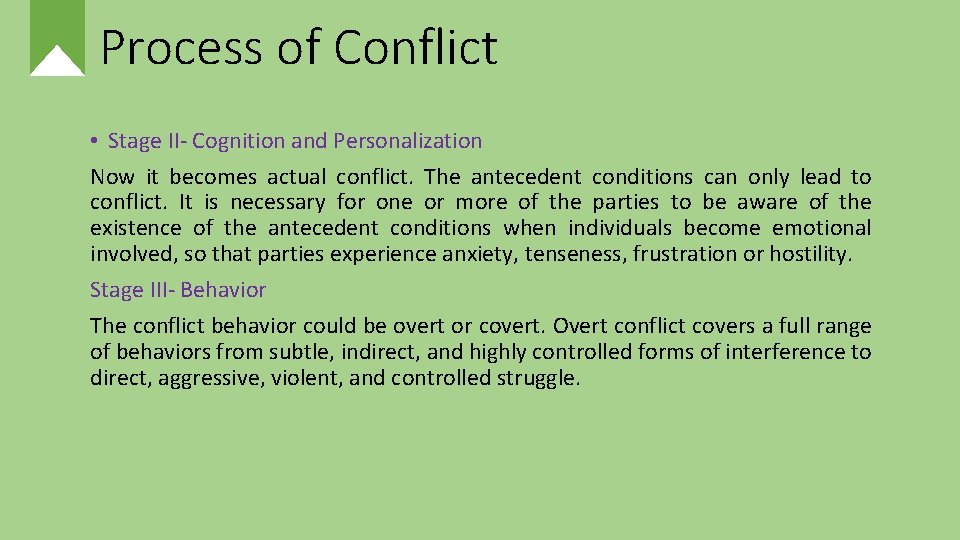 Process of Conflict

• Stage II- Cognition and Personalization

Now it becomes actual conflict. The antecedent conditions can only lead to conflict. It is necessary for one or more of the parties to be aware of the existence of the antecedent conditions when individuals become emotional involved, so that parties experience anxiety, tenseness, frustration or hostility.

Stage III- Behavior

The conflict behavior could be overt or covert. Overt conflict covers a full range of behaviors from subtle, indirect, and highly controlled forms of interference to direct, aggressive, violent, and controlled struggle.